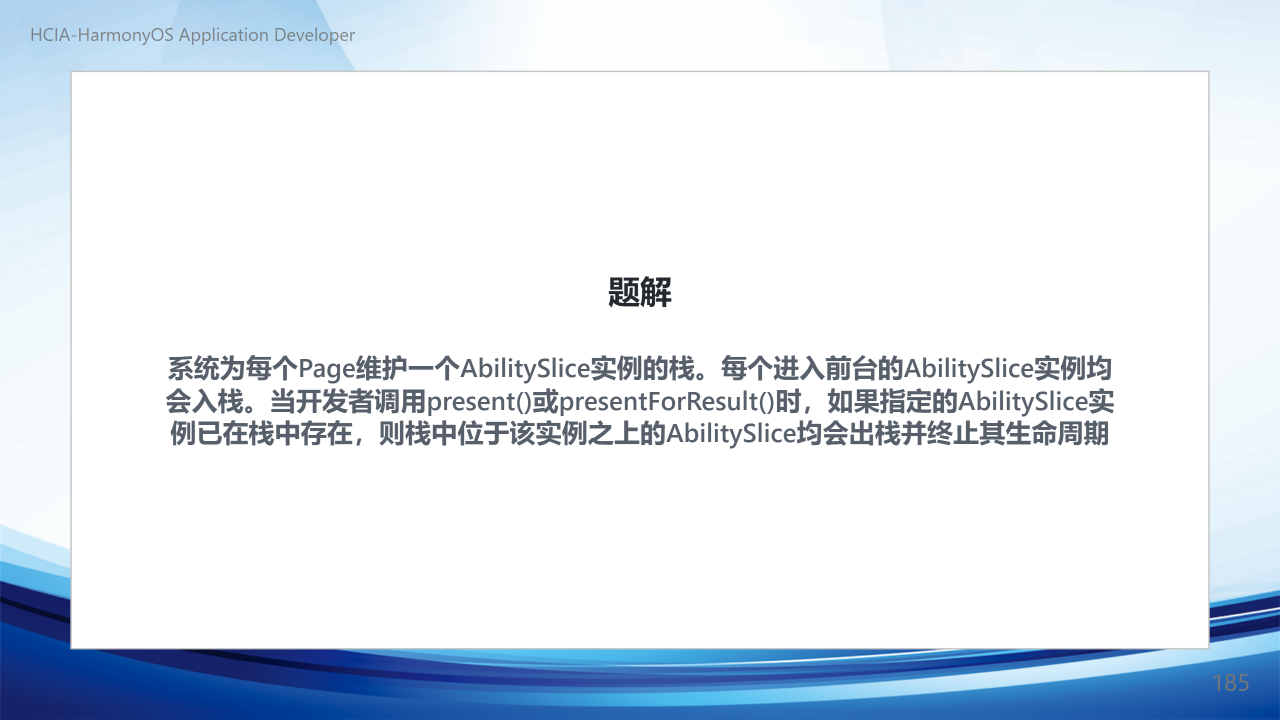 HCIA-HarmonyOS Application Developer

题解

系统为每个Page维护一个AbilitySlice实例的栈。每个进入前台的AbilitySlice实例均会入栈。当开发者调用present()或presentForResult()时，如果指定的AbilitySlice实例已在栈中存在，则栈中位于该实例之上的AbilitySlice均会出栈并终止其生命周期

185